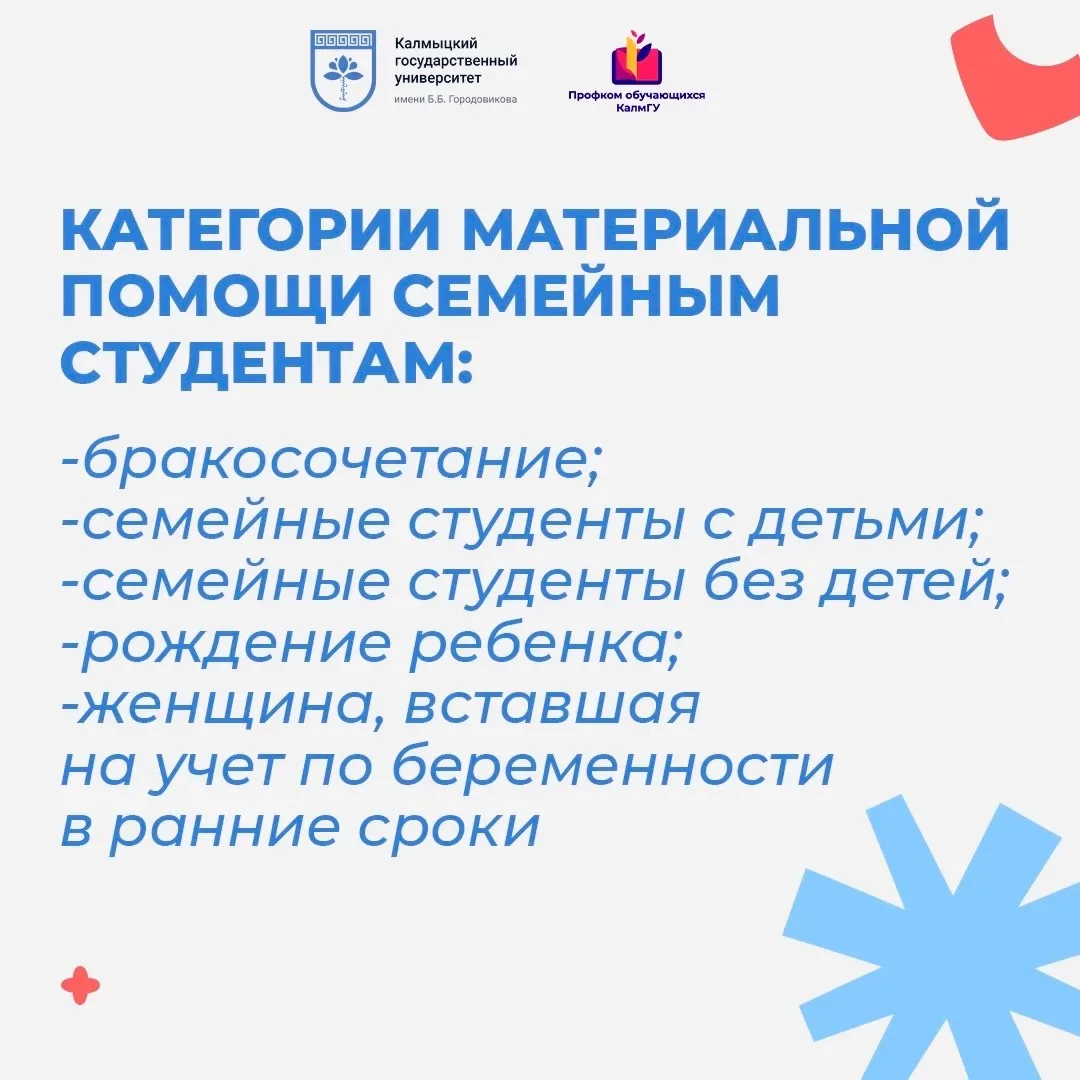 Калмыцкий государственный университет имени Б.Б. Городовикова

Профком обучающихся КалмГУ

КАТЕГОРИИ МАТЕРИАЛЬНОЙ ПОМОЩИ СЕМЕЙНЫМ СТУДЕНТАМ:

-бракосочетание;
-семейные студенты с детьми;
-семейные студенты без детей;
-рождение ребенка;
-женщина, вставшая на учет по беременности в ранние сроки